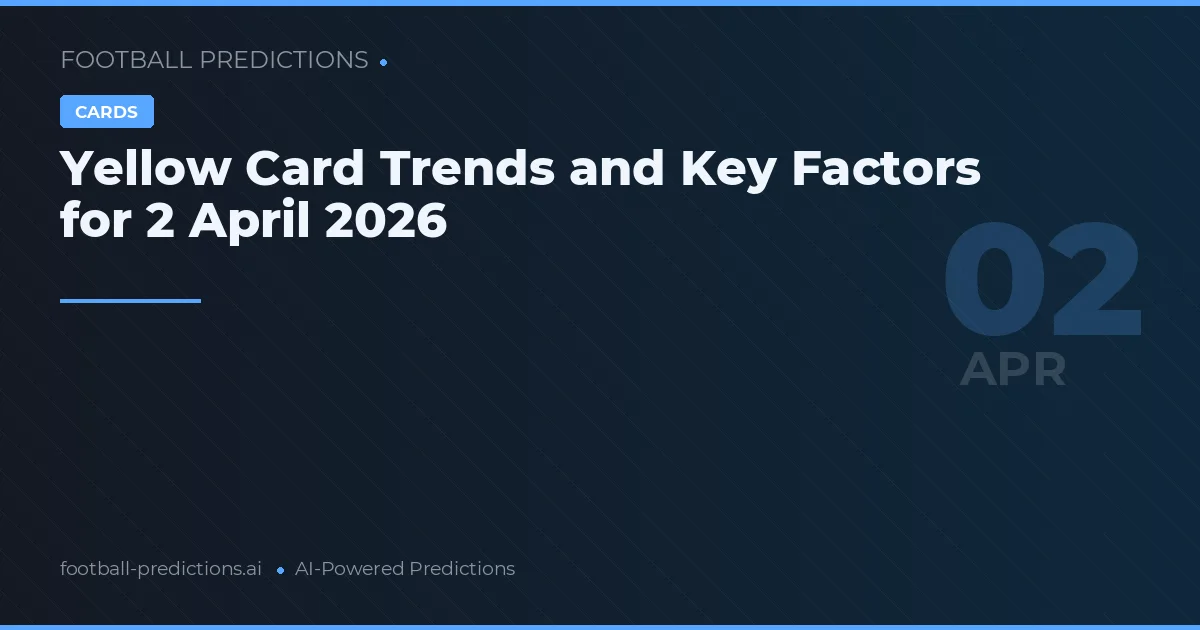 FOOTBALL PREDICTIONS

CARDS

Yellow Card Trends and Key Factors for 2 April 2026

02
APR

football-predictions.ai • AI-Powered Predictions